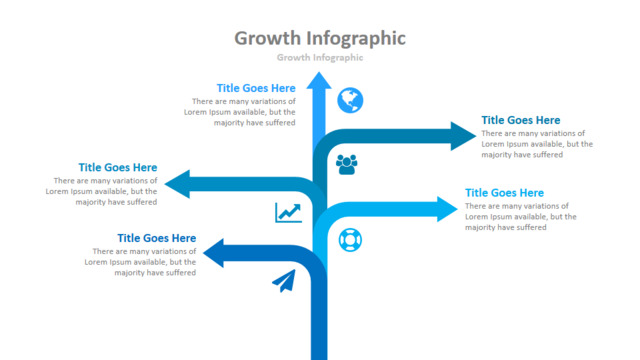 Growth Infographic

Growth Infographic

Title Goes Here
There are many variations of Lorem Ipsum available, but the majority have suffered

Title Goes Here
There are many variations of Lorem Ipsum available, but the majority have suffered

Title Goes Here
There are many variations of Lorem Ipsum available, but the majority have suffered

Title Goes Here
There are many variations of Lorem Ipsum available, but the majority have suffered

Title Goes Here
There are many variations of Lorem Ipsum available, but the majority have suffered